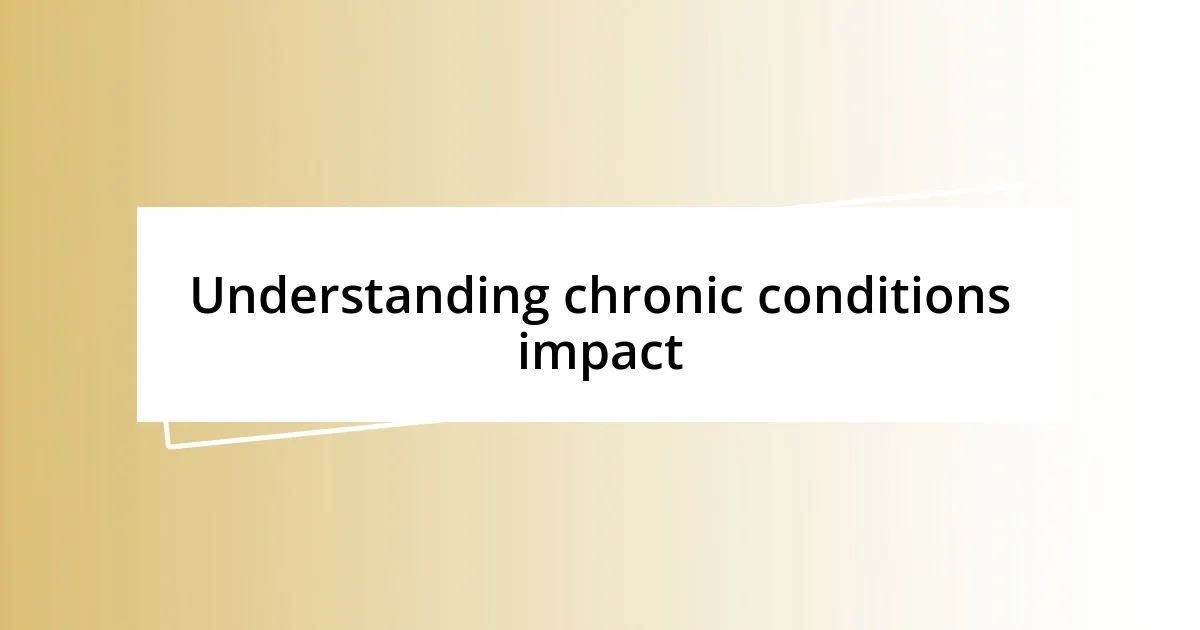 Understanding chronic conditions impact